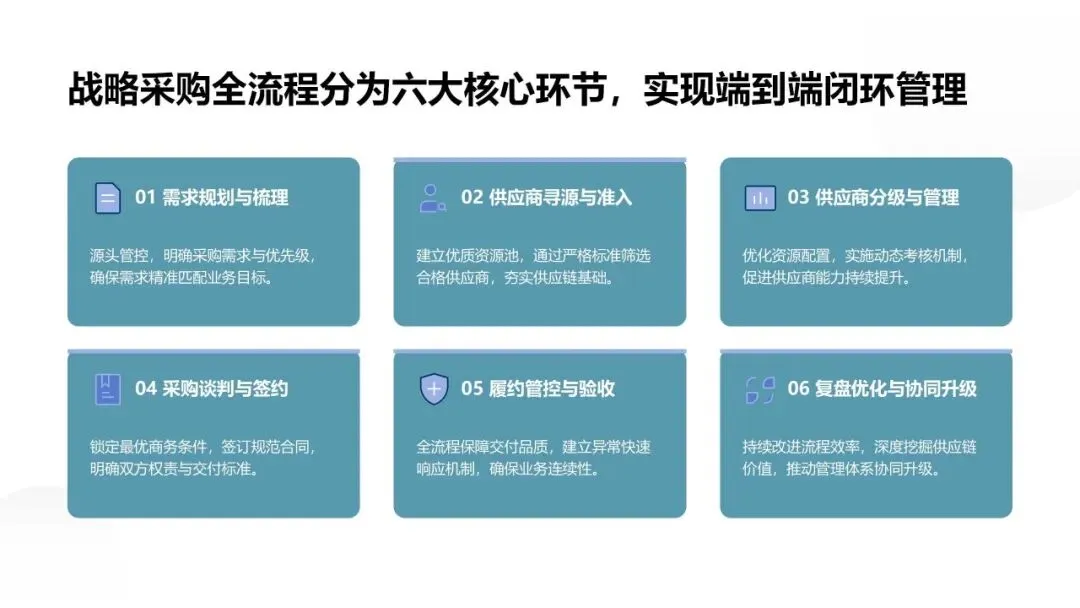 战略采购全流程分为六大核心环节，实现端到端闭环管理

01 需求规划与梳理

源头管控，明确采购需求与优先级，确保需求精准匹配业务目标。

02 供应商寻源与准入

建立优质资源池，通过严格标准筛选合格供应商，夯实供应链基础。

03 供应商分级与管理

优化资源配置，实施动态考核机制，促进供应商能力持续提升。

04 采购谈判与签约

锁定最优商务条件，签订规范合同，明确双方权责与交付标准。

05 履约管控与验收

全流程保障交付品质，建立异常快速响应机制，确保业务连续性。

06 复盘优化与协同升级

持续改进流程效率，深度挖掘供应链价值，推动管理体系协同升级。